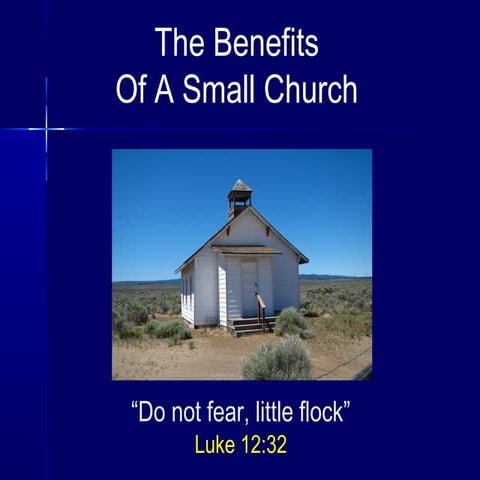 The Benefits
Of A Small Church

“Do not fear, little flock”
Luke 12:32